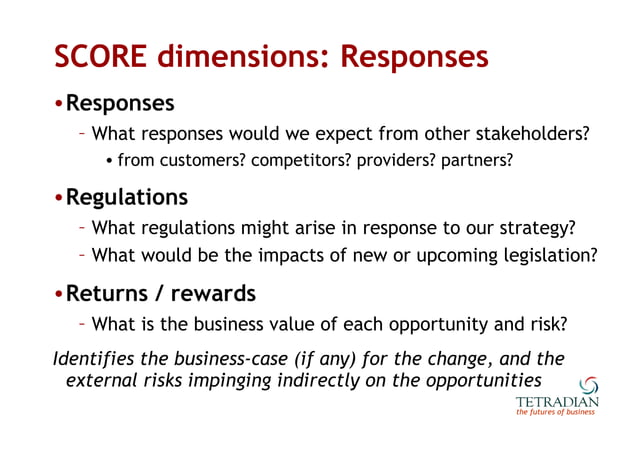 SCORE dimensions: Responses

• Responses
– What responses would we expect from other stakeholders?
• from customers? competitors? providers? partners?

• Regulations
– What regulations might arise in response to our strategy?
– What would be the impacts of new or upcoming legislation?

• Returns / rewards
– What is the business value of each opportunity and risk?

Identifies the business-case (if any) for the change, and the external risks impinging indirectly on the opportunities

TETRADIAN
the futures of business